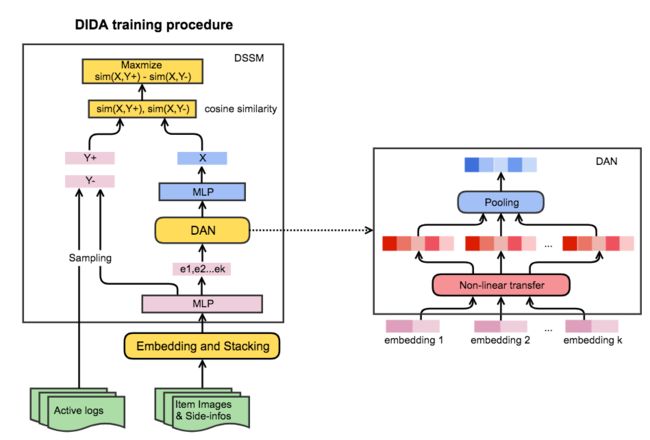 DIDA training procedure

DSSM

Maxmize
sim(X,Y+) - sim(X,Y-)

sim(X,Y+), sim(X,Y-)

cosine similarity

Y+

Y-

X

MLP

DAN

Sampling

e1,e2...ek

MLP

Embedding and Stacking

Active logs

Item Images & Side-infos

DAN

Pooling

...

Non-linear transfer

embedding 1

embedding 2

...

embedding k